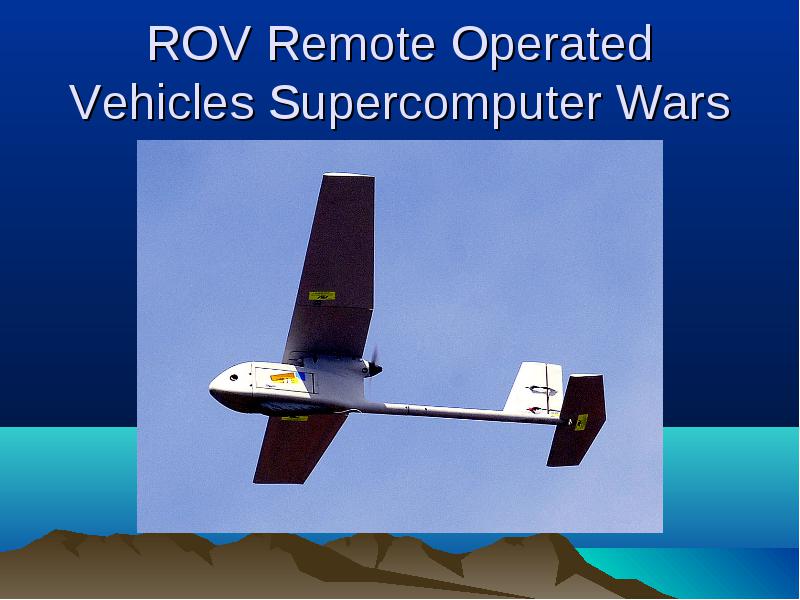 ROV Remote Operated Vehicles Supercomputer Wars